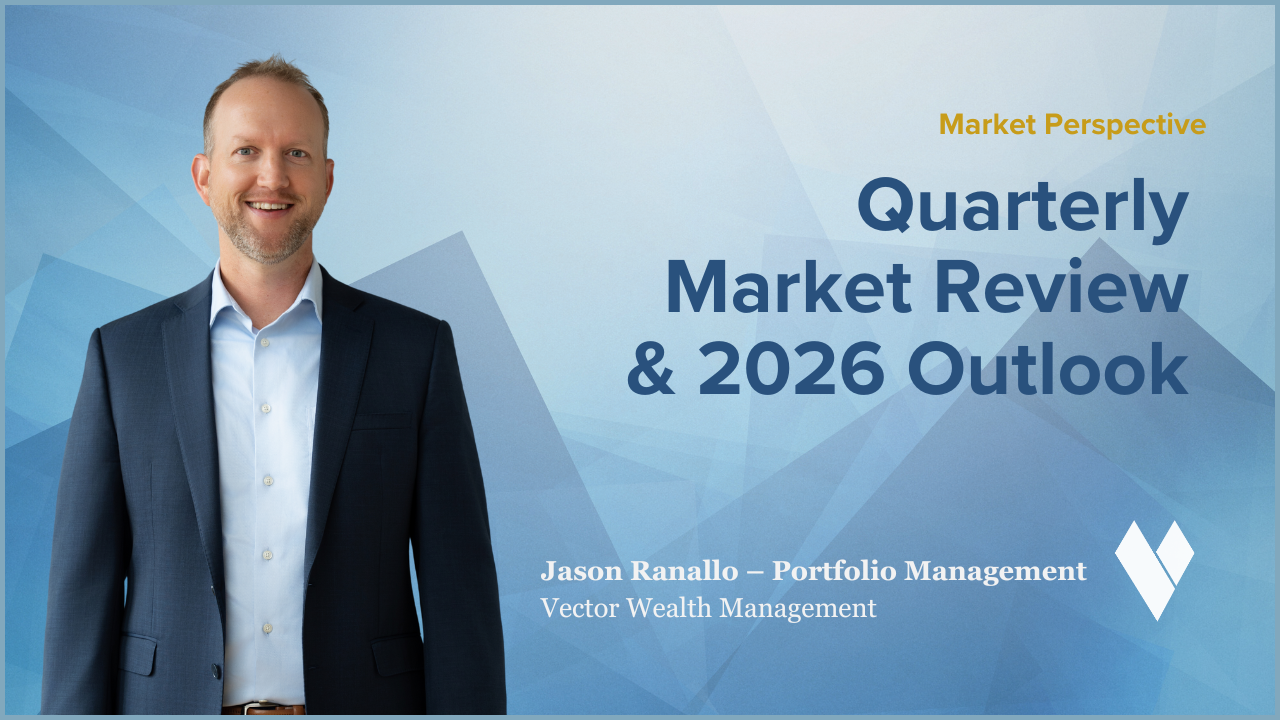 Market Perspective

Quarterly Market Review & 2026 Outlook

Jason Ranallo – Portfolio Management
Vector Wealth Management